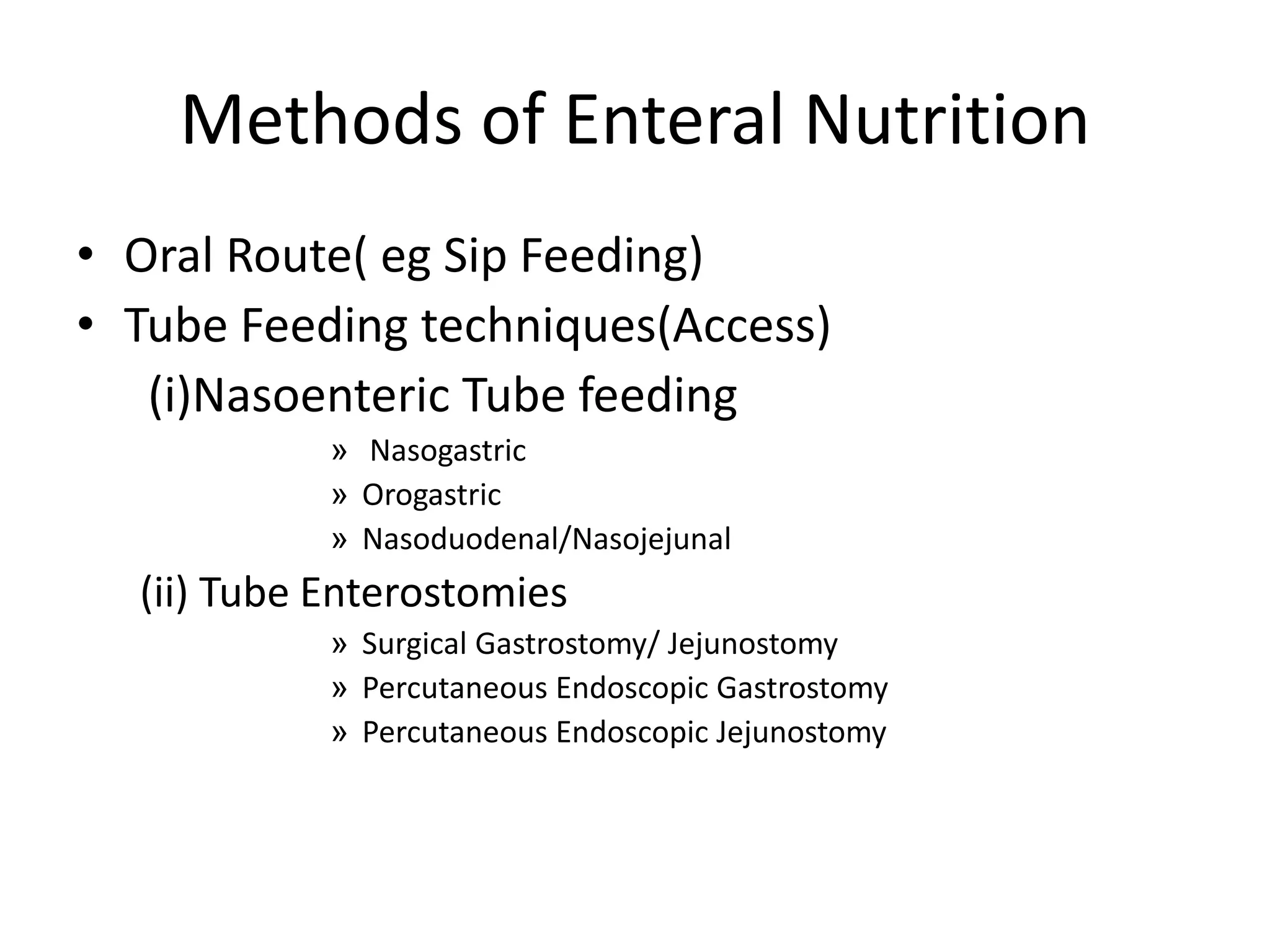 Methods of Enteral Nutrition

• Oral Route( eg Sip Feeding)
• Tube Feeding techniques(Access)

(i)Nasoenteric Tube feeding

» Nasogastric
» Orogastric
» Nasoduodenal/Nasojejunal

(ii) Tube Enterostomies

» Surgical Gastrostomy/ Jejunostomy
» Percutaneous Endoscopic Gastrostomy
» Percutaneous Endoscopic Jejunostomy